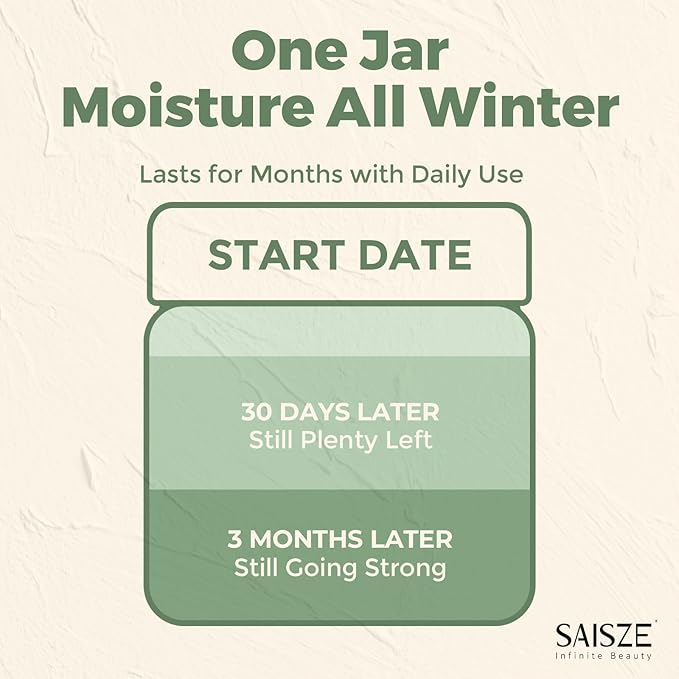 One Jar
Moisture All Winter

Lasts for Months with Daily Use

START DATE

30 DAYS LATER
Still Plenty Left

3 MONTHS LATER
Still Going Strong

SAISZE
Infinite Beauty